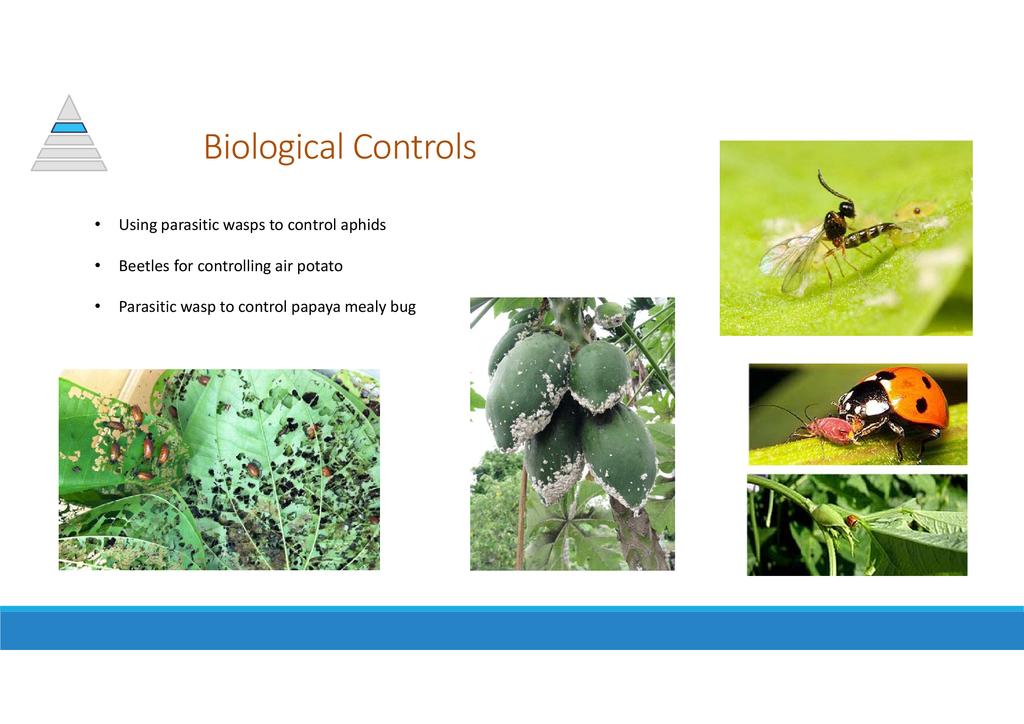 Biological Controls

• Using parasitic wasps to control aphids

• Beetles for controlling air potato

• Parasitic wasp to control papaya mealy bug